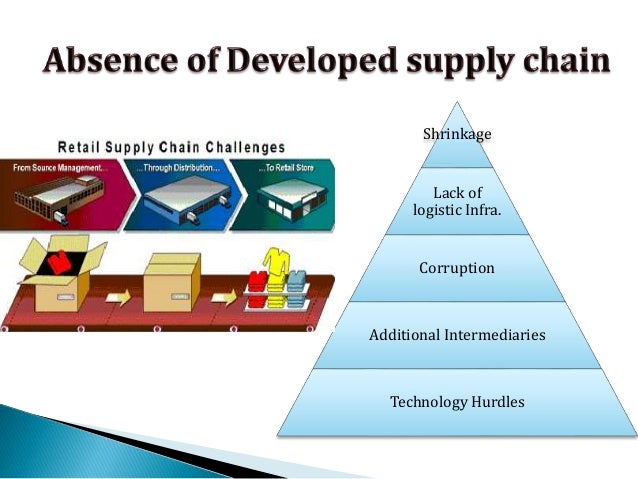 Absence of Developed supply chain

Retail Supply Chain Challenges

From Source Management...

...Through Distribution...

...To Retail Store

Shrinkage

Lack of logistic Infra.

Corruption

Additional Intermediaries

Technology Hurdles